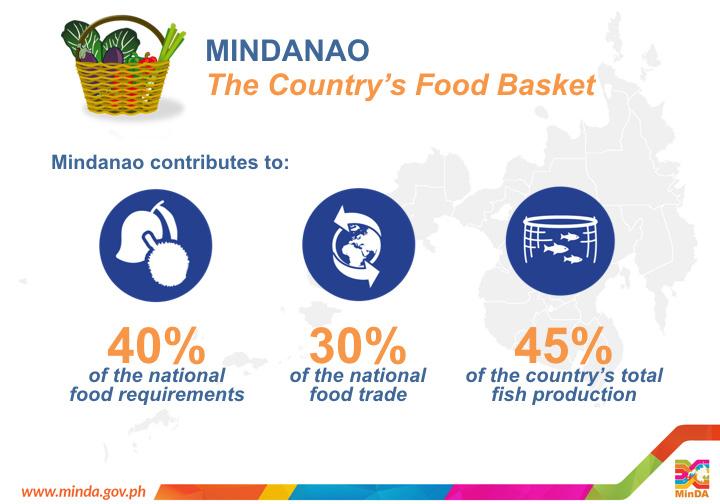 MINDANAO
The Country's Food Basket

Mindanao contributes to:

40%
of the national food requirements

30%
of the national food trade

45%
of the country's total fish production

www.minda.gov.ph

MinDA